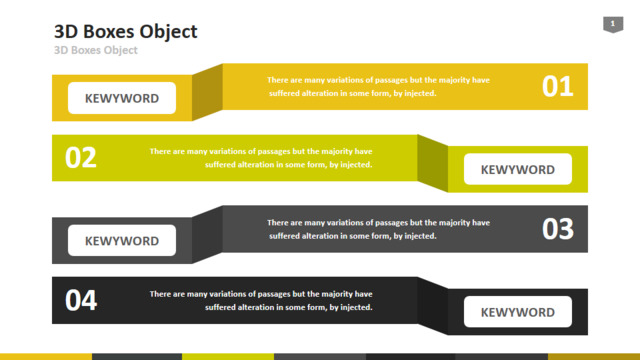 3D Boxes Object

3D Boxes Object

1

KEWYWORD

There are many variations of passages but the majority have suffered alteration in some form, by injected.

01

02

There are many variations of passages but the majority have suffered alteration in some form, by injected.

KEWYWORD

KEWYWORD

There are many variations of passages but the majority have suffered alteration in some form, by injected.

03

04

There are many variations of passages but the majority have suffered alteration in some form, by injected.

KEWYWORD